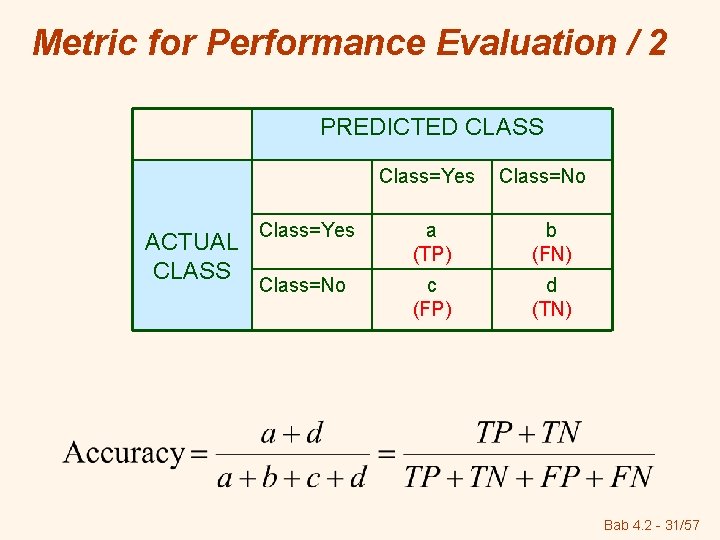 Metric for Performance Evaluation / 2

| | PREDICTED CLASS | | |
|---|---|---|---|
| ACTUAL CLASS | | Class=Yes | Class=No |
| | Class=Yes | a (TP) | b (FN) |
| | Class=No | c (FP) | d (TN) |

$\text{Accuracy} = \frac{a+d}{a+b+c+d} = \frac{TP+TN}{TP+TN+FP+FN}$

Bab 4.2 - 31/57